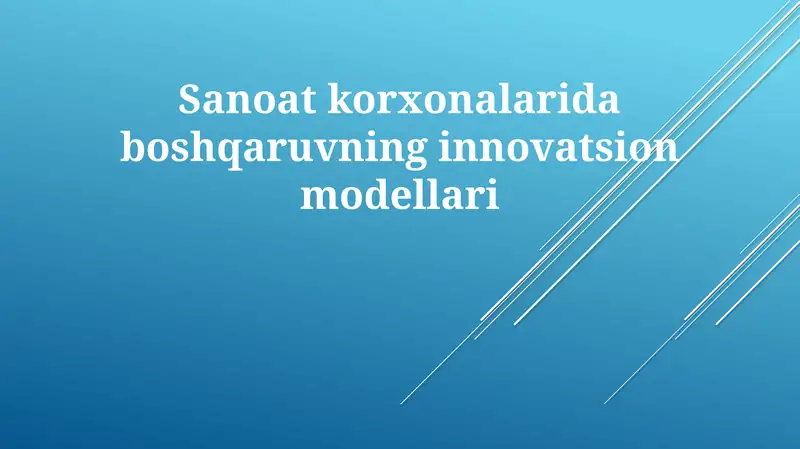 Sanoat korxonalarida boshqaruvning innovatsion modellari